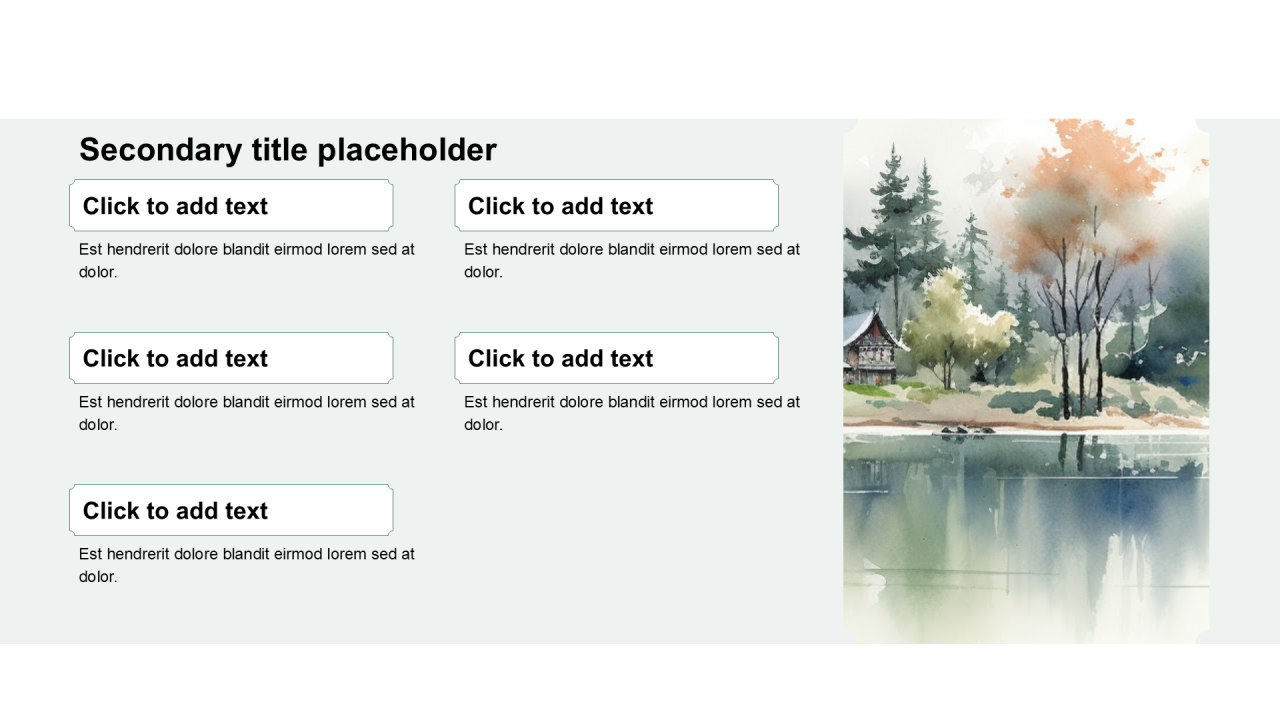 Secondary title placeholder

Click to add text

Est hendrerit dolore blandit eirmod lorem sed at dolor.

Click to add text

Est hendrerit dolore blandit eirmod lorem sed at dolor.

Click to add text

Est hendrerit dolore blandit eirmod lorem sed at dolor.

Click to add text

Est hendrerit dolore blandit eirmod lorem sed at dolor.

Click to add text

Est hendrerit dolore blandit eirmod lorem sed at dolor.